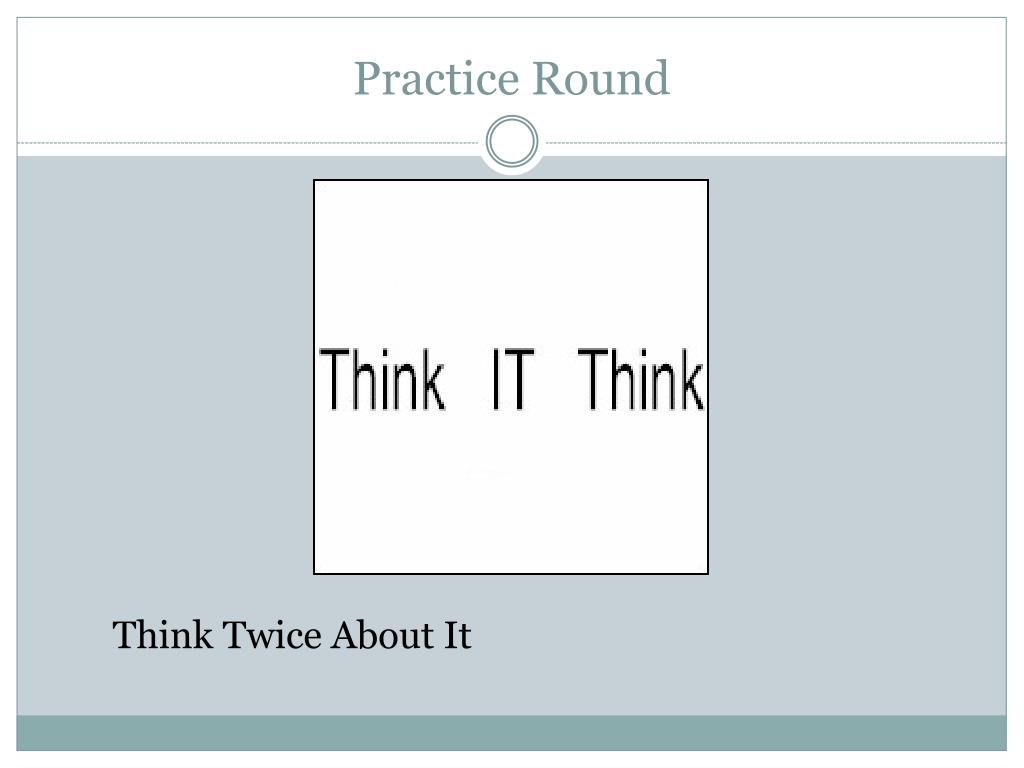 Practice Round

Think IT Think

Think Twice About It